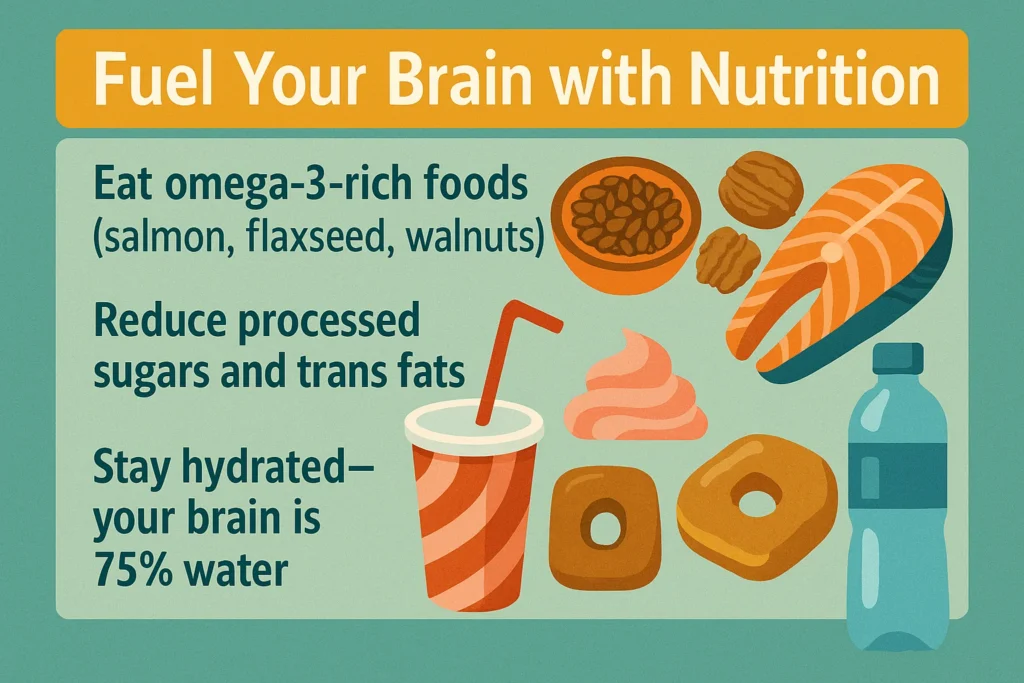 Fuel Your Brain with Nutrition

Eat omega-3-rich foods (salmon, flaxseed, walnuts)

Reduce processed sugars and trans fats

Stay hydrated— your brain is 75% water